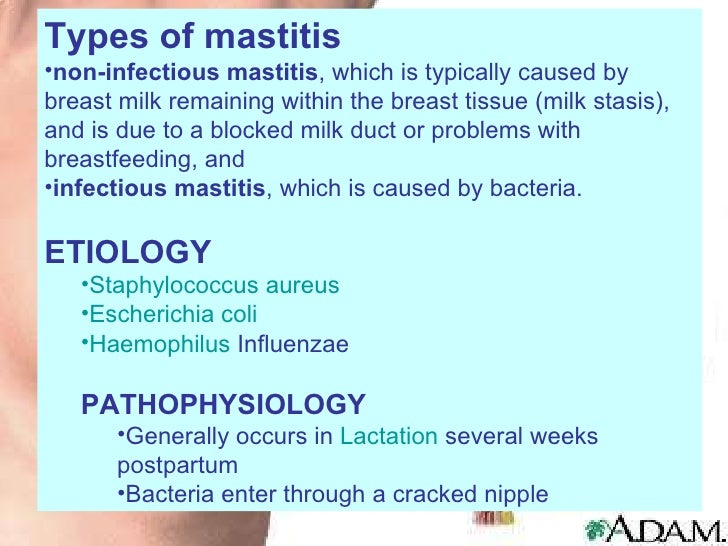 Types of mastitis
•non-infectious mastitis, which is typically caused by breast milk remaining within the breast tissue (milk stasis), and is due to a blocked milk duct or problems with breastfeeding, and
•infectious mastitis, which is caused by bacteria.

ETIOLOGY
•Staphylococcus aureus
•Escherichia coli
•Haemophilus Influenzae

PATHOPHYSIOLOGY
•Generally occurs in Lactation several weeks postpartum
•Bacteria enter through a cracked nipple

A.D.A.M.